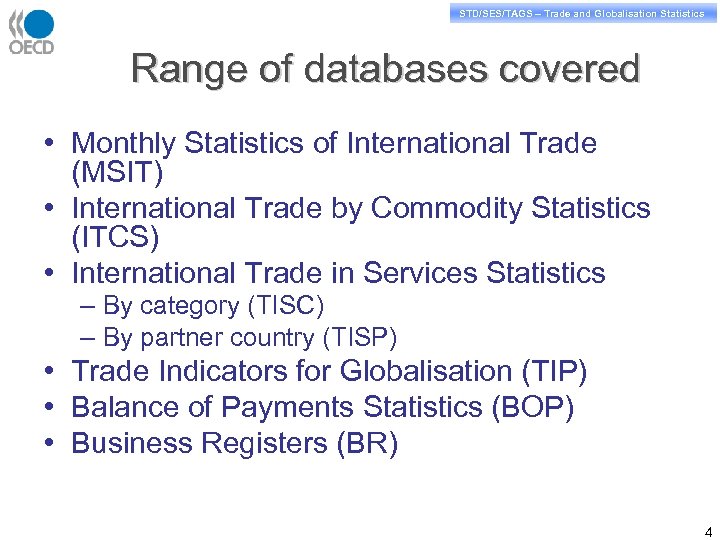 OECD

STD/SES/TAGS – Trade and Globalisation Statistics

Range of databases covered

• Monthly Statistics of International Trade (MSIT)
• International Trade by Commodity Statistics (ITCS)
• International Trade in Services Statistics
– By category (TISC)
– By partner country (TISP)
• Trade Indicators for Globalisation (TIP)
• Balance of Payments Statistics (BOP)
• Business Registers (BR)

4